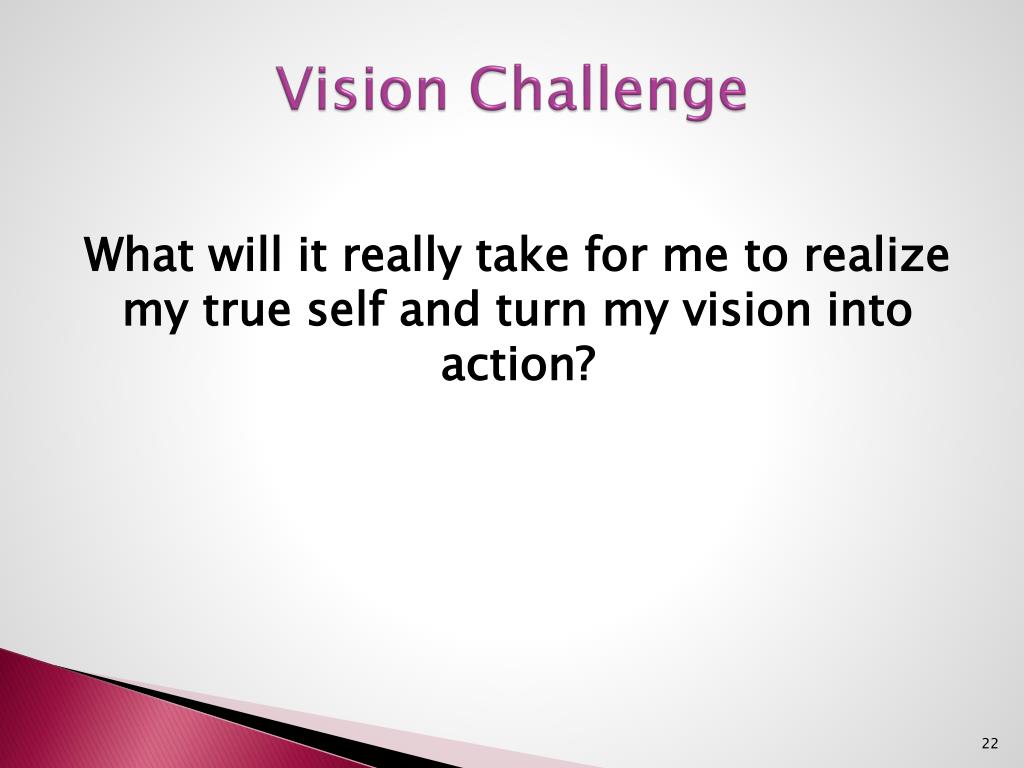 Vision Challenge

What will it really take for me to realize my true self and turn my vision into action?

22